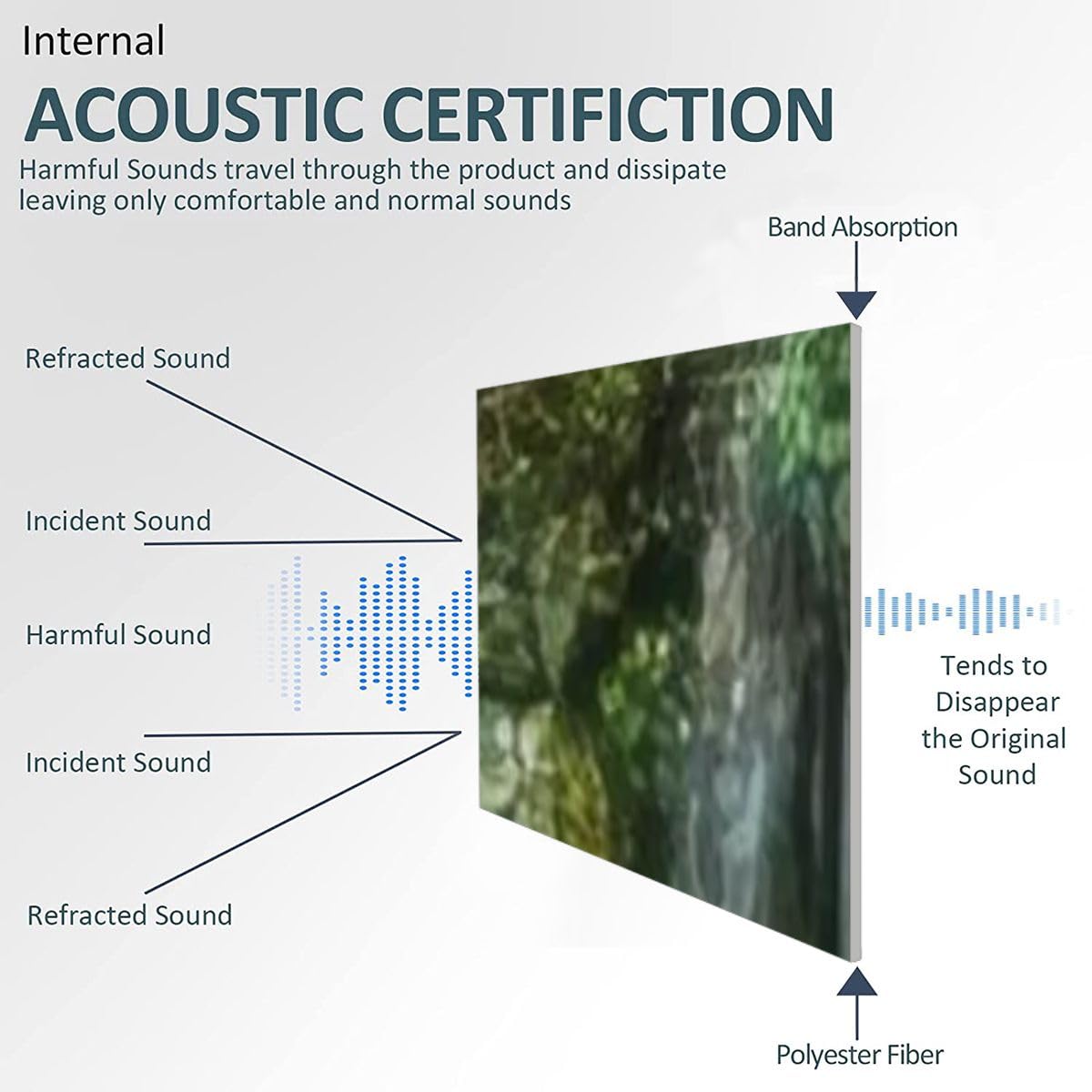 Internal

ACOUSTIC CERTIFICTION

Harmful Sounds travel through the product and dissipate leaving only comfortable and normal sounds

Band Absorption

Refracted Sound

Incident Sound

Harmful Sound

Incident Sound

Refracted Sound

Tends to Disappear the Original Sound

Polyester Fiber